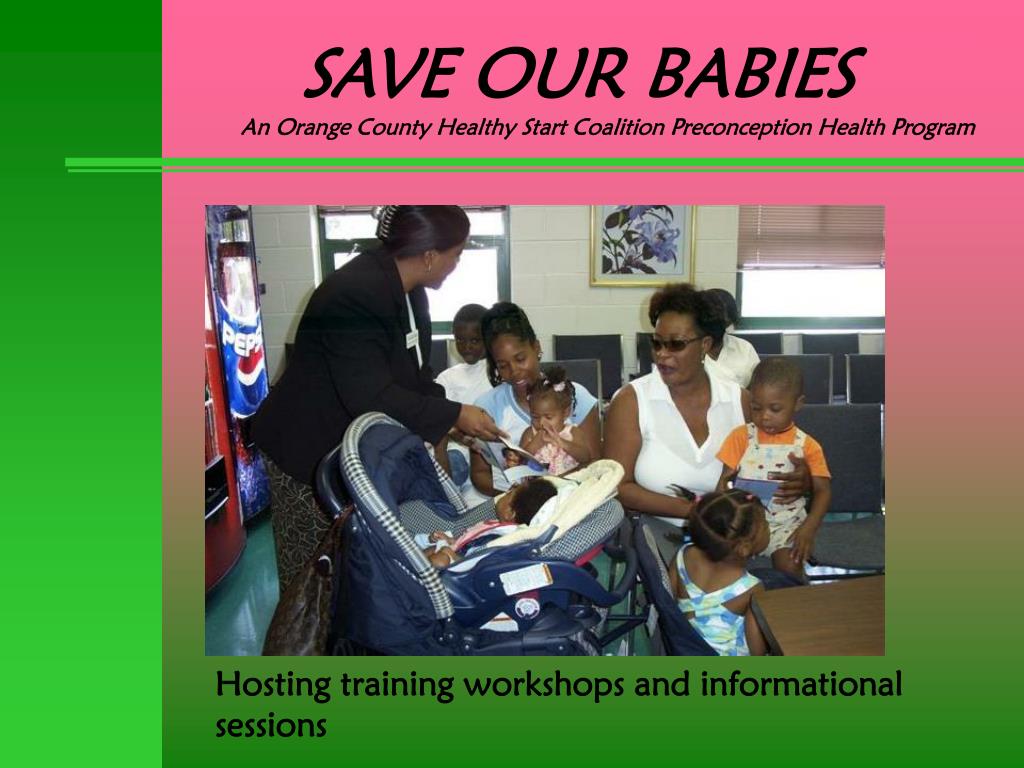 SAVE OUR BABIES
An Orange County Healthy Start Coalition Preconception Health Program

PEPSI

Hosting training workshops and informational sessions